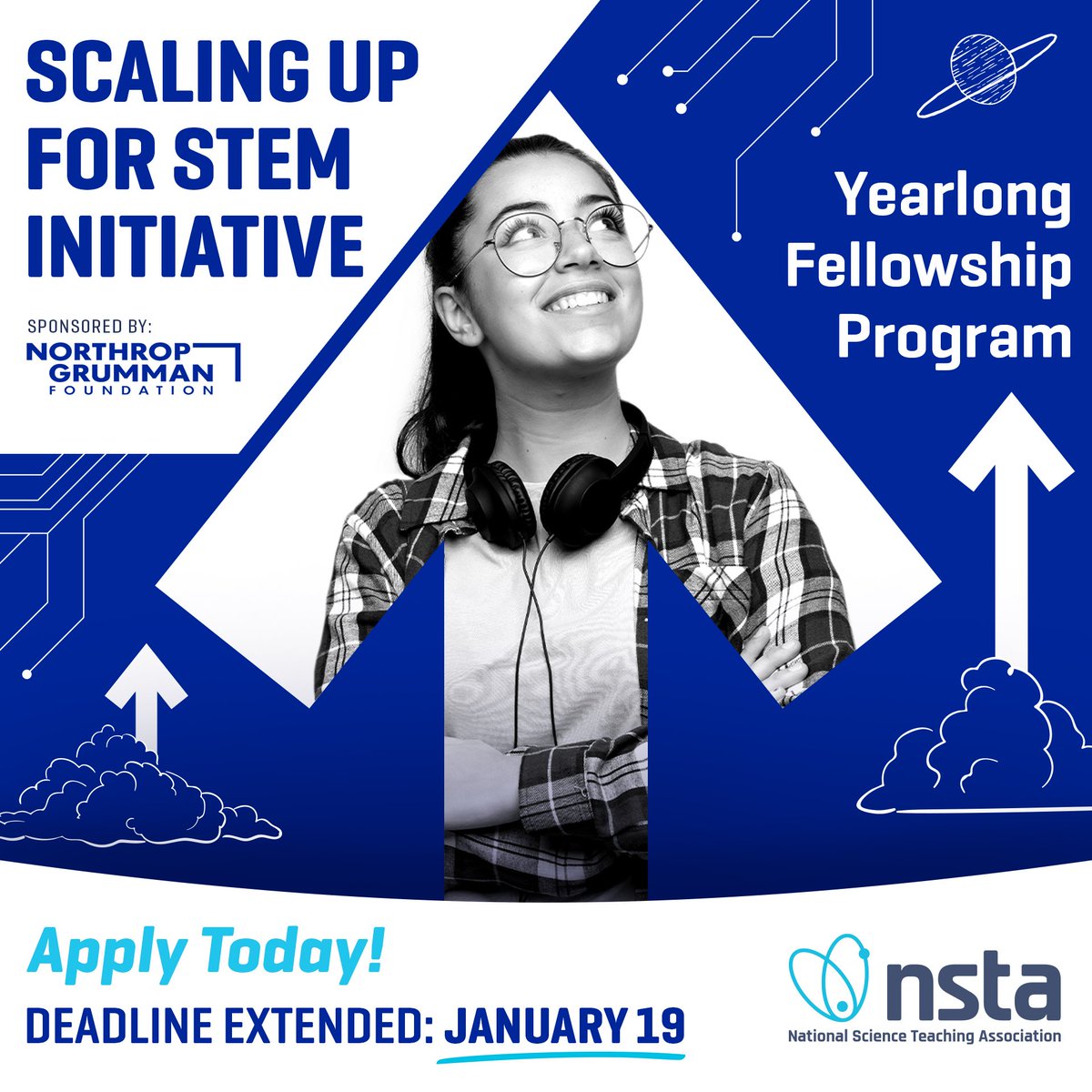 SCALING UP FOR STEM INITIATIVE

SPONSORED BY:
NORTHROP GRUMMAN
FOUNDATION

Yearlong Fellowship Program

Apply Today!

DEADLINE EXTENDED: JANUARY 19

nsta
National Science Teaching Association